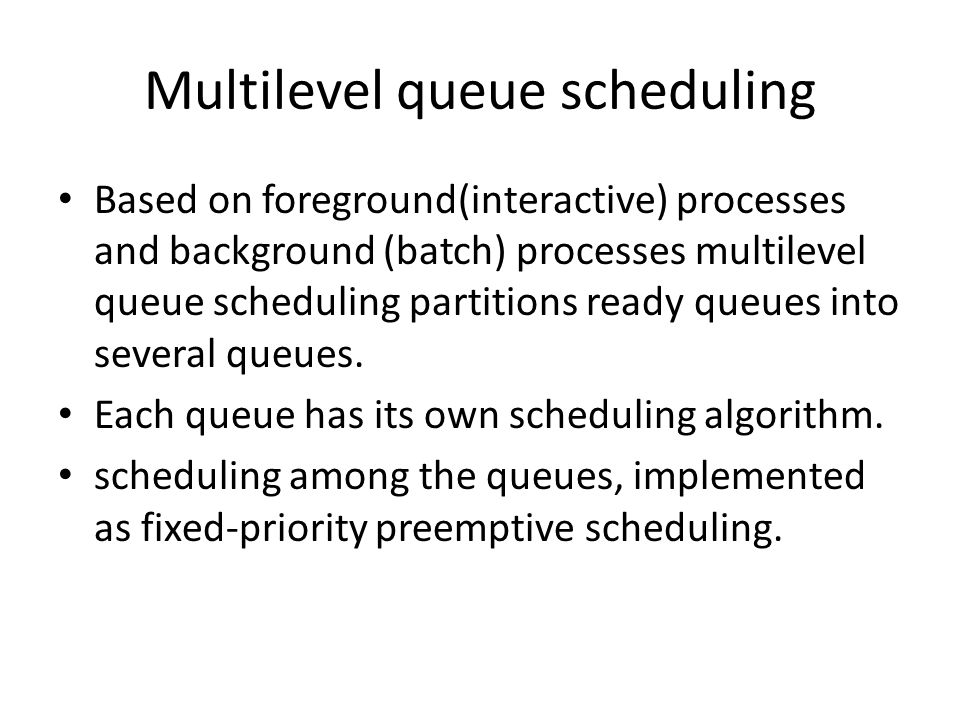 Multilevel queue scheduling

• Based on foreground(interactive) processes and background (batch) processes multilevel queue scheduling partitions ready queues into several queues.

• Each queue has its own scheduling algorithm.

• scheduling among the queues, implemented as fixed-priority preemptive scheduling.